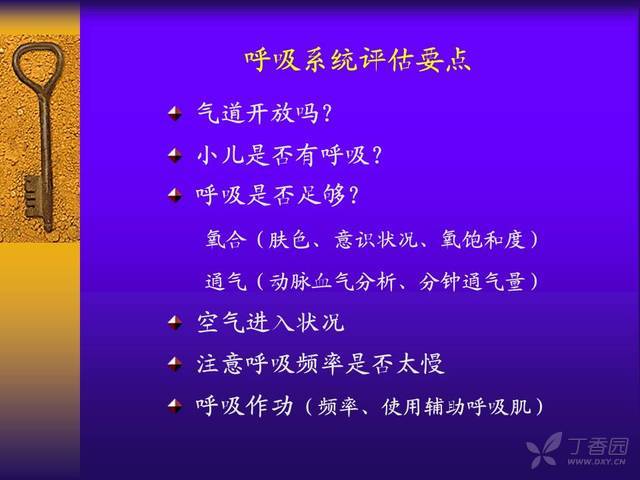 呼吸系统评估要点

气道开放吗？

小儿是否有呼吸？

呼吸是否足够？

氧合（肤色、意识状况、氧饱和度）

通气（动脉血气分析、分钟通气量）

空气进入状况

注意呼吸频率是否太慢

呼吸作功（频率、使用辅助呼吸肌）

丁香园
WWW.DXY.CN